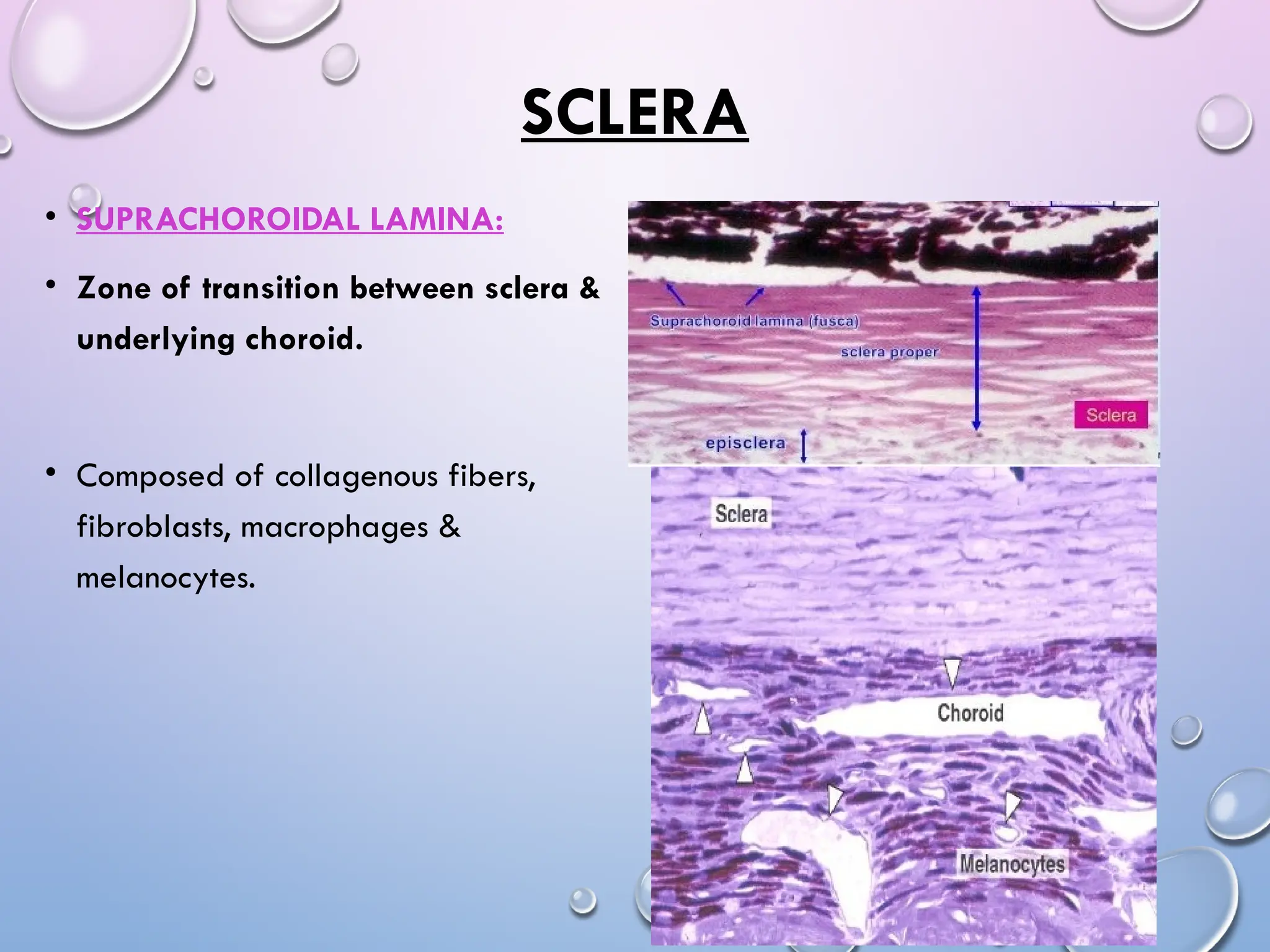 SCLERA

• SUPRACHOROIDAL LAMINA:

• Zone of transition between sclera & underlying choroid.

• Composed of collagenous fibers, fibroblasts, macrophages & melanocytes.

Suprachoroid lamina (fusca)
sclera proper
Sclera
episclera

Sclera
Choroid
Melanocytes